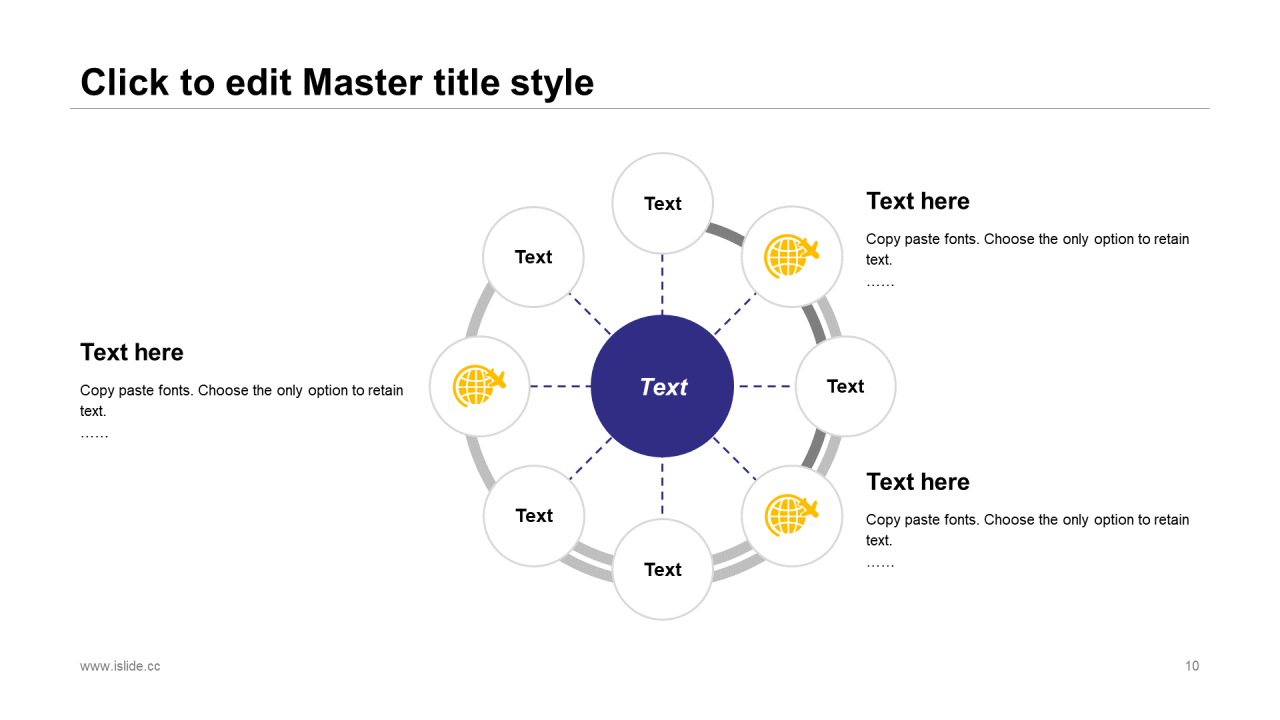 Click to edit Master title style

Text here

Copy paste fonts. Choose the only option to retain text.
……

Text

Text

Text

Text

Text

Text

Text here

Copy paste fonts. Choose the only option to retain text.
……

Text here

Copy paste fonts. Choose the only option to retain text.
……

www.islide.cc

10